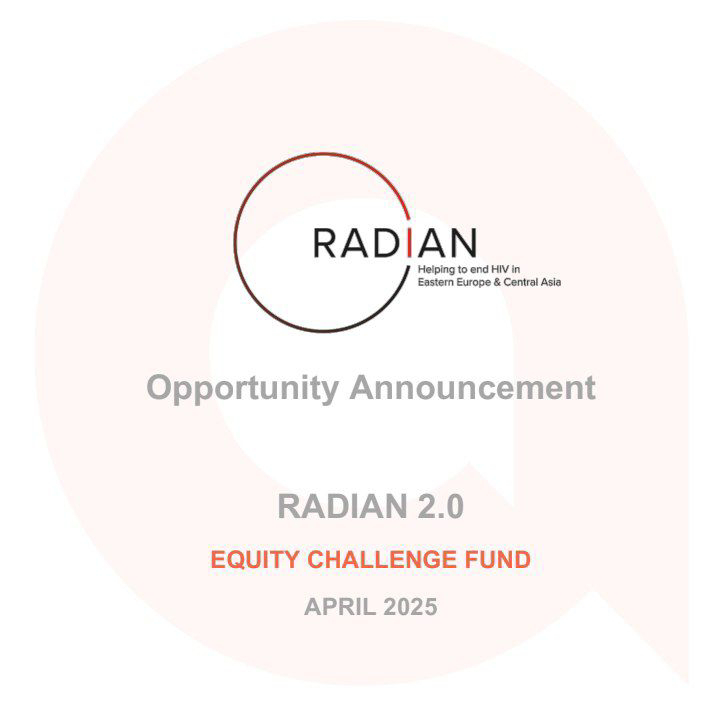 RADIAN

Helping to end HIV in Eastern Europe & Central Asia

Opportunity Announcement

RADIAN 2.0

EQUITY CHALLENGE FUND

APRIL 2025